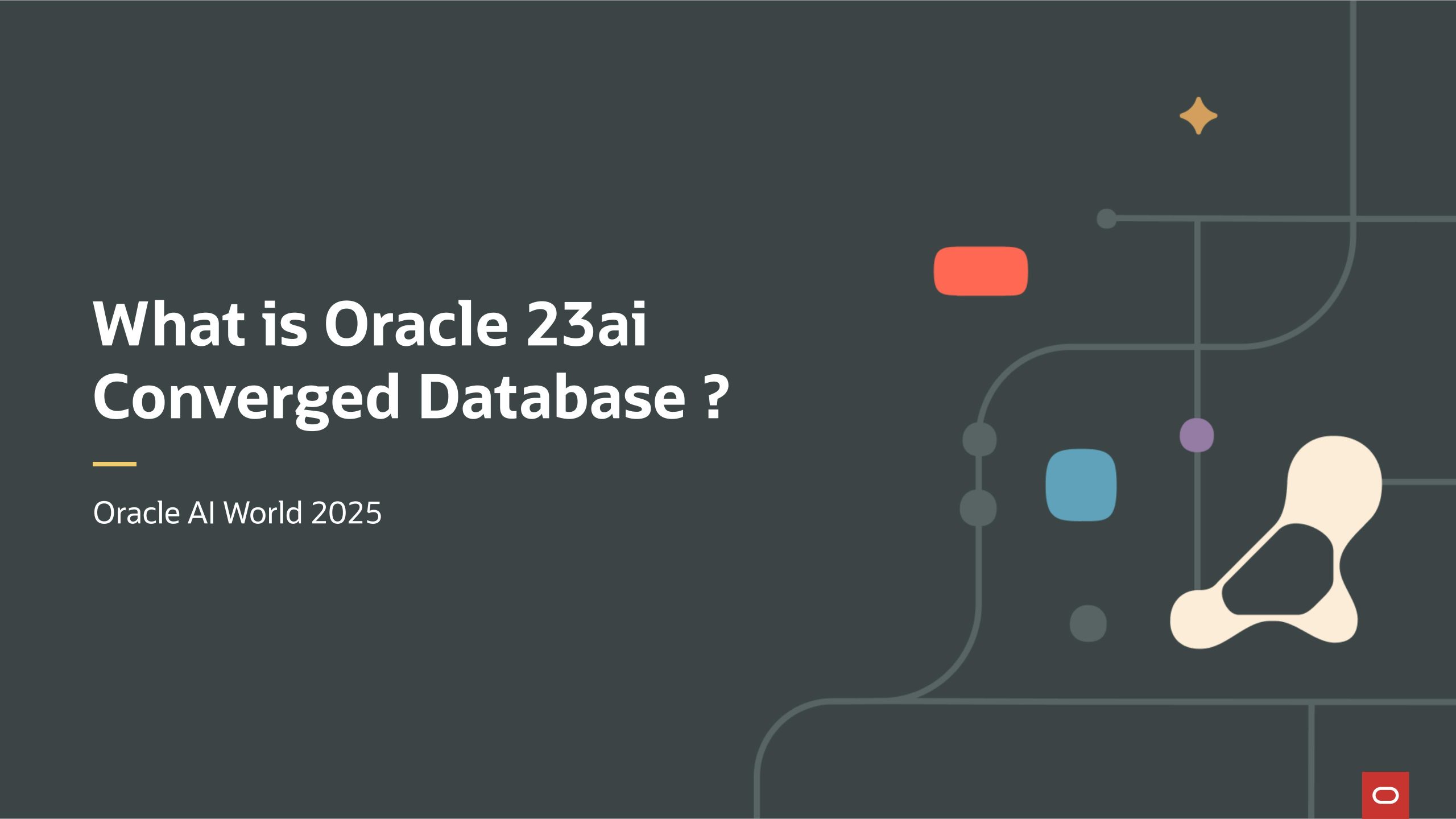 What is Oracle 23ai Converged Database ?

Oracle AI World 2025